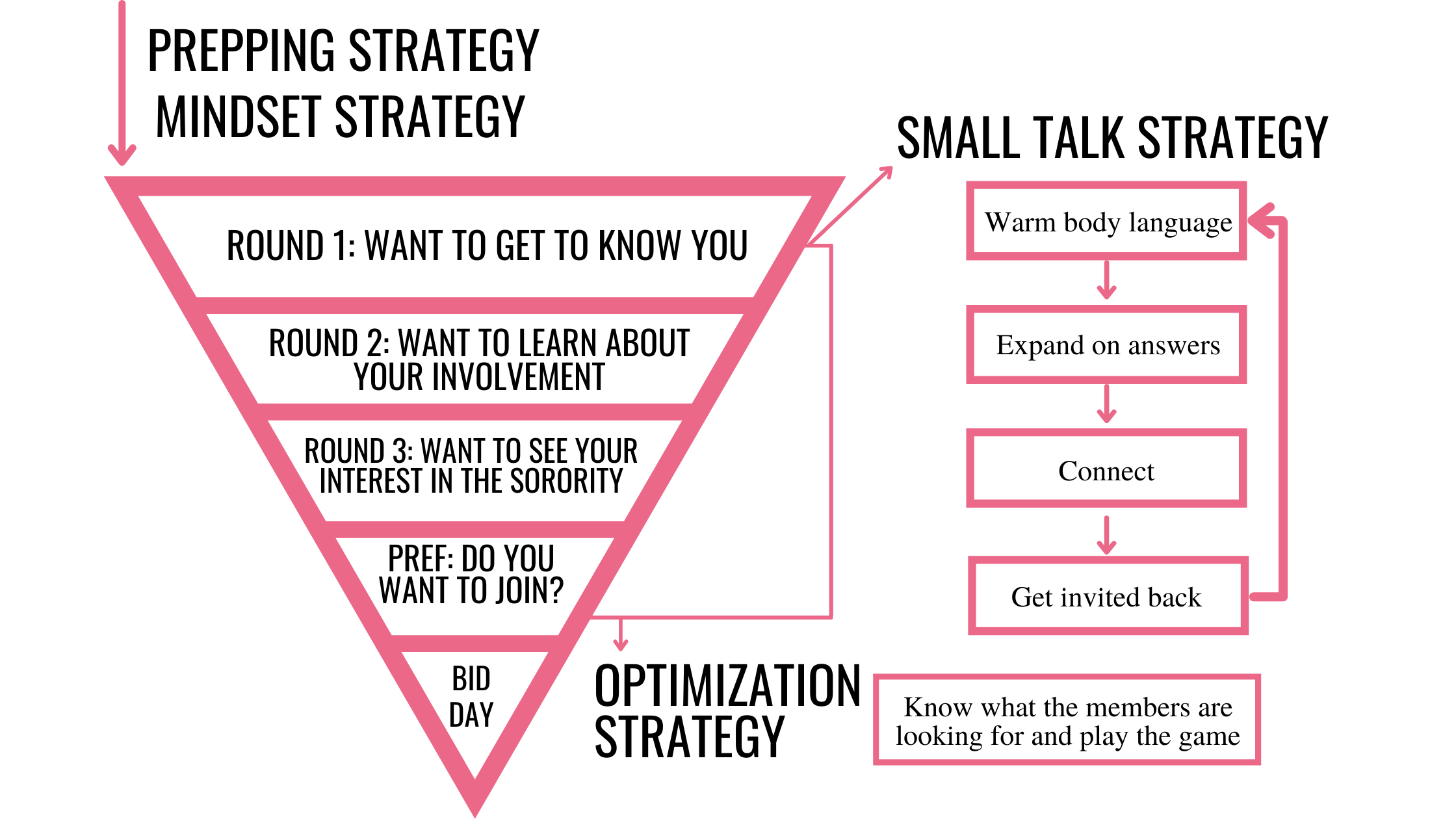 PREPPING STRATEGY
MINDSET STRATEGY

ROUND 1: WANT TO GET TO KNOW YOU

ROUND 2: WANT TO LEARN ABOUT YOUR INVOLVEMENT

ROUND 3: WANT TO SEE YOUR INTEREST IN THE SORORITY

PREF: DO YOU WANT TO JOIN?

BID DAY

SMALL TALK STRATEGY

Warm body language

Expand on answers

Connect

Get invited back

OPTIMIZATION STRATEGY

Know what the members are looking for and play the game